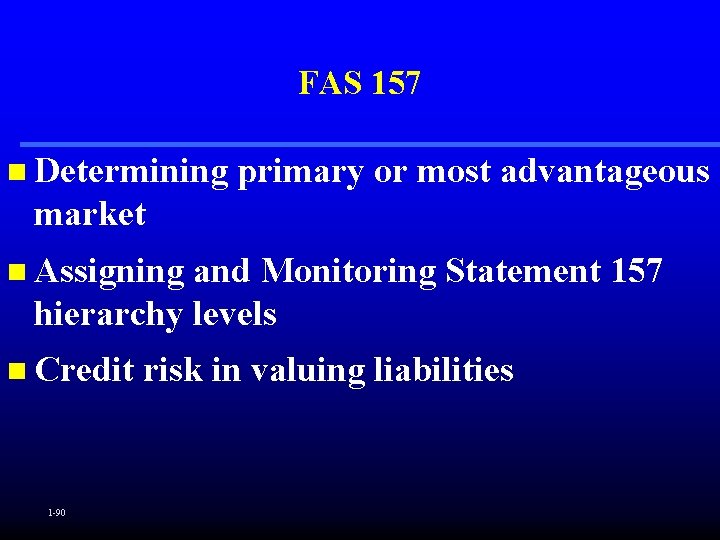 FAS 157

- Determining primary or most advantageous market
- Assigning and Monitoring Statement 157 hierarchy levels
- Credit risk in valuing liabilities

1-90